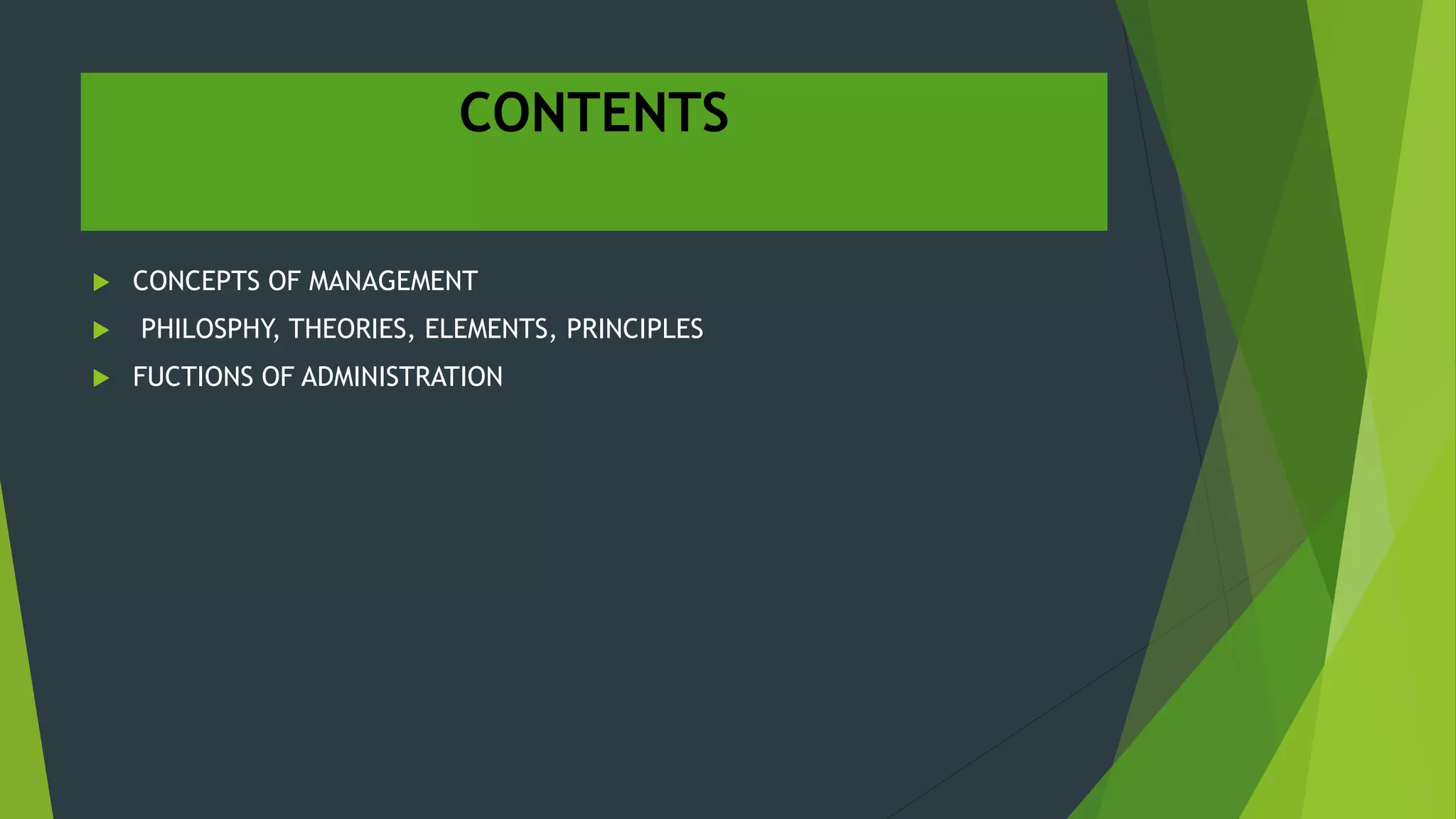 CONTENTS

CONCEPTS OF MANAGEMENT

PHILOSPHY, THEORIES, ELEMENTS, PRINCIPLES

FUCTIONS OF ADMINISTRATION